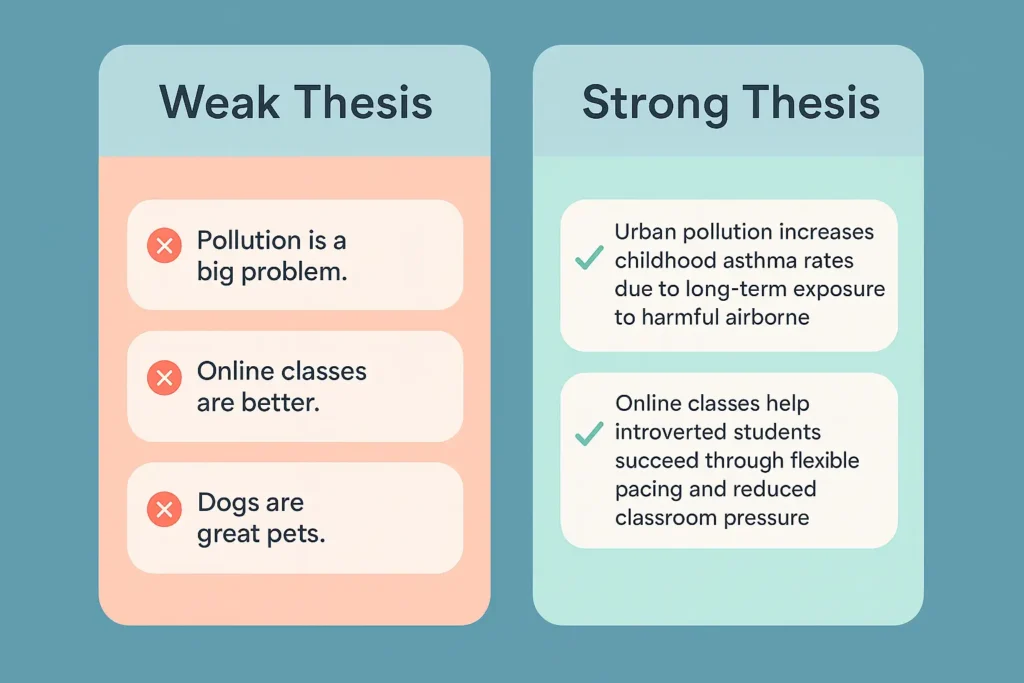 Weak Thesis

Pollution is a big problem.

Online classes are better.

Dogs are great pets.

Strong Thesis

Urban pollution increases childhood asthma rates due to long-term exposure to harmful airborne

Online classes help introverted students succeed through flexible pacing and reduced classroom pressure